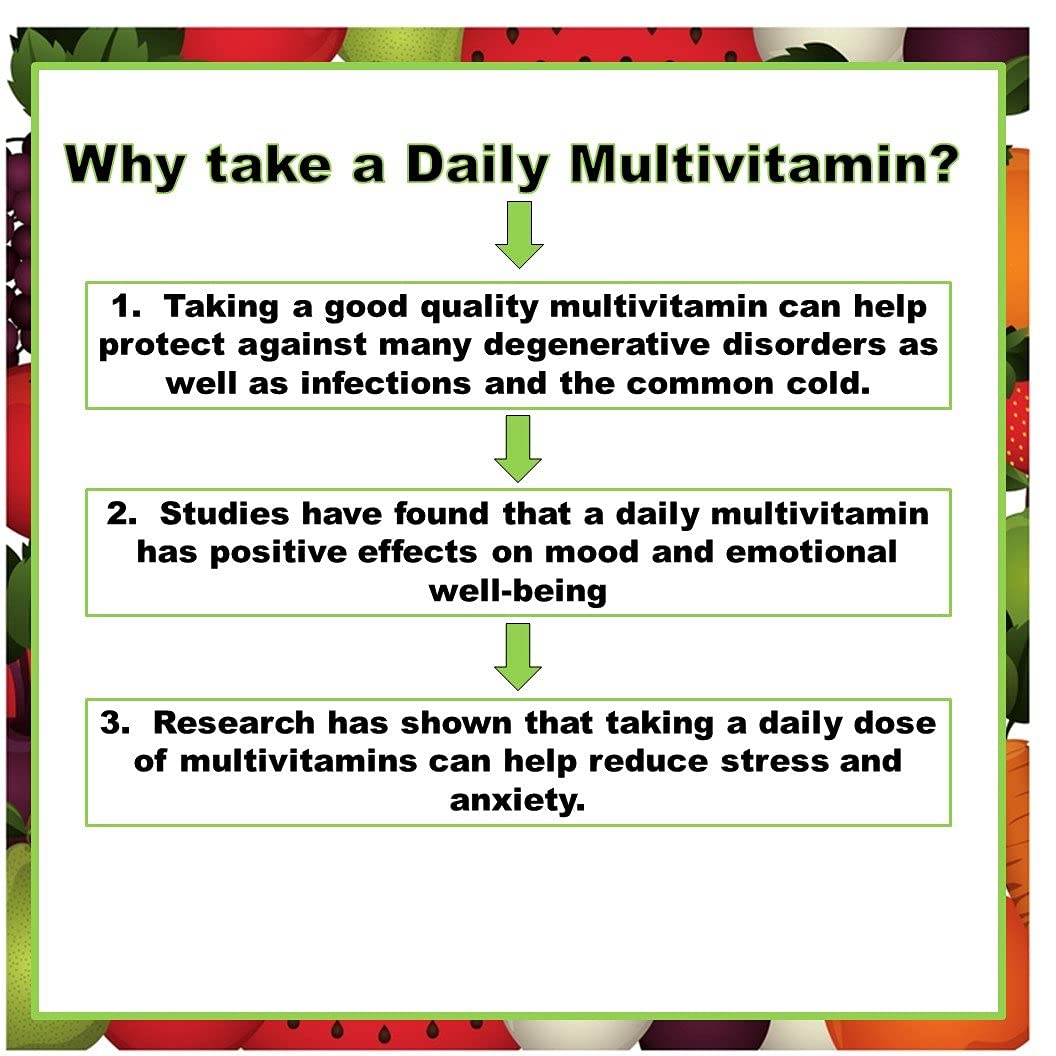 Why take a Daily Multivitamin?

1. Taking a good quality multivitamin can help protect against many degenerative disorders as well as infections and the common cold.

2. Studies have found that a daily multivitamin has positive effects on mood and emotional well-being

3. Research has shown that taking a daily dose of multivitamins can help reduce stress and anxiety.